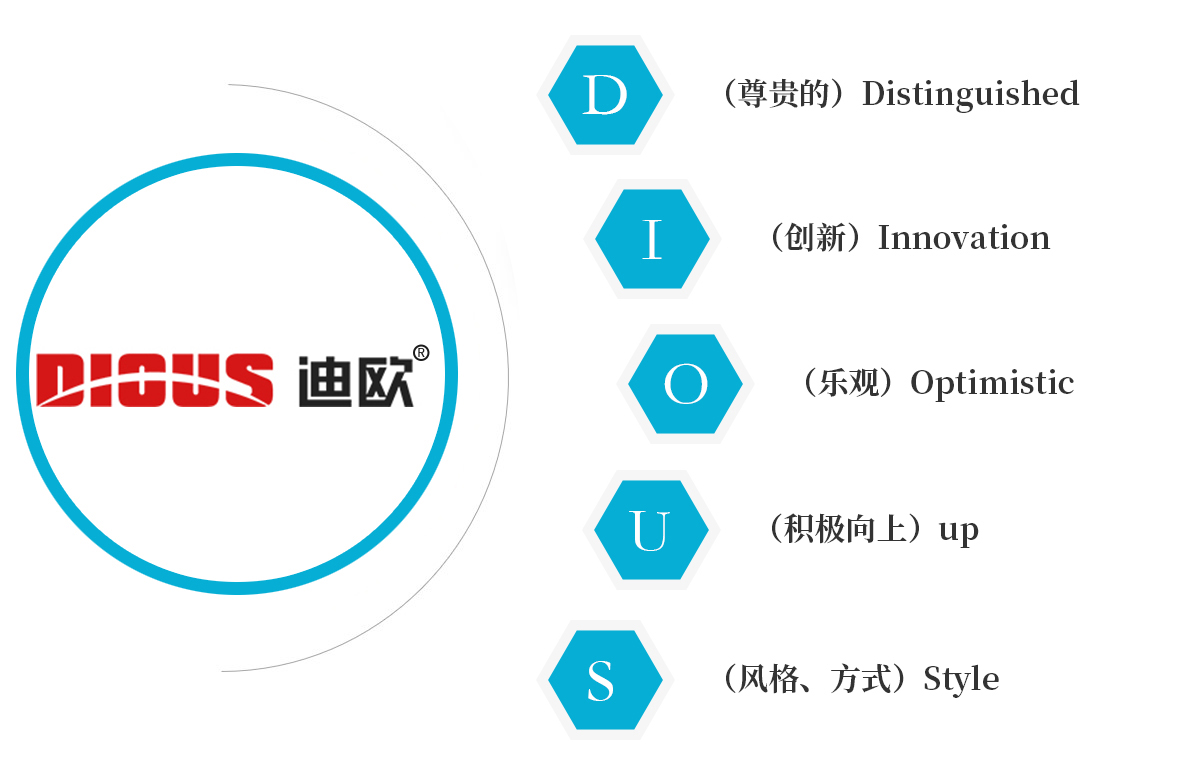 DIOUS 迪欧®

D

（尊贵的）Distinguished

I

（创新）Innovation

O

（乐观）Optimistic

U

（积极向上）up

S

（风格、方式）Style